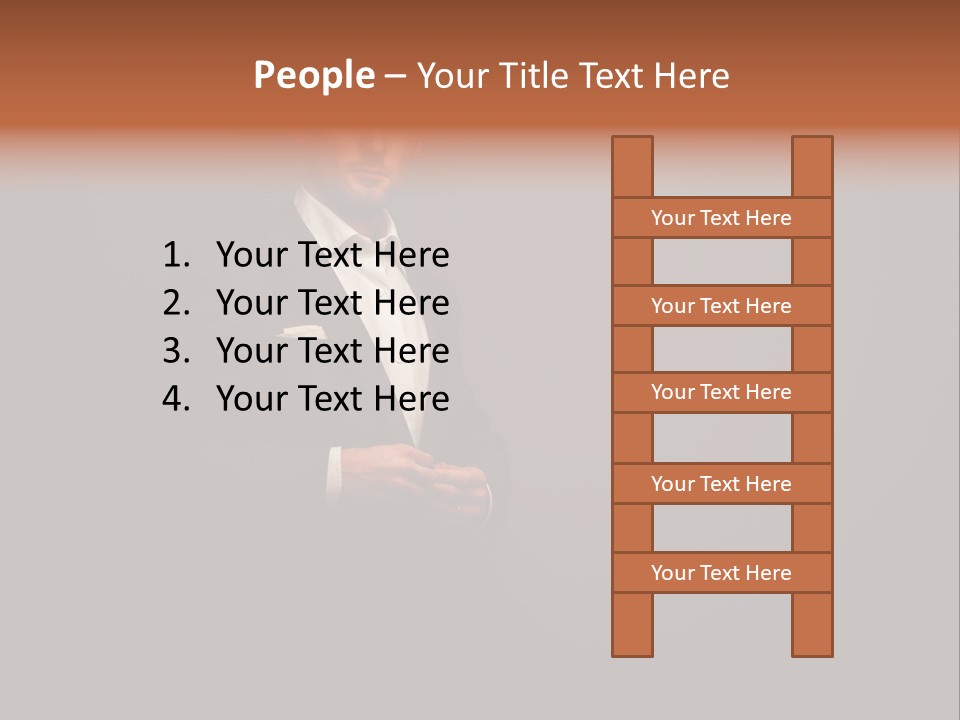 People – Your Title Text Here

1. Your Text Here
2. Your Text Here
3. Your Text Here
4. Your Text Here

Your Text Here

Your Text Here

Your Text Here

Your Text Here

Your Text Here